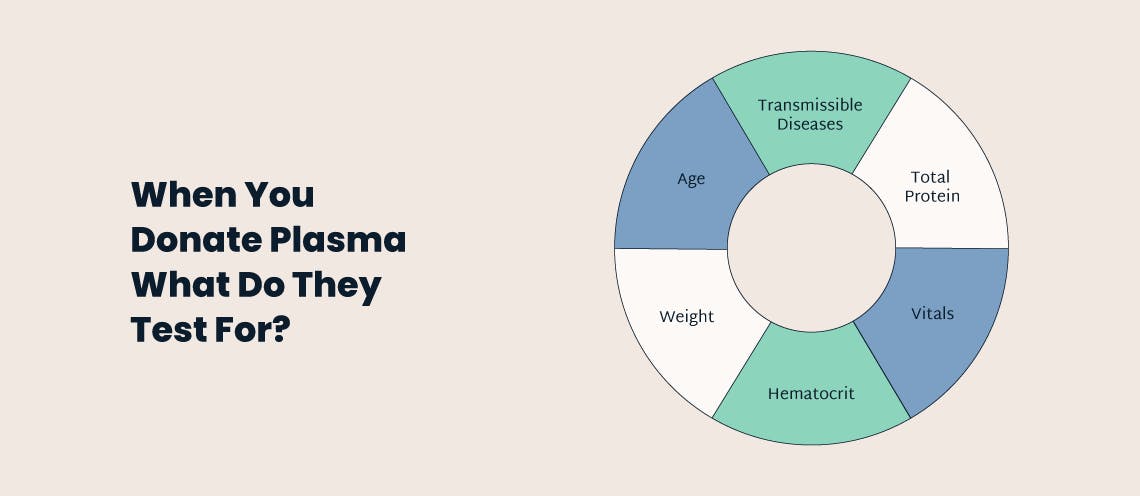 When You Donate Plasma What Do They Test For?

Transmissible Diseases

Total Protein

Vitals

Hematocrit

Weight

Age